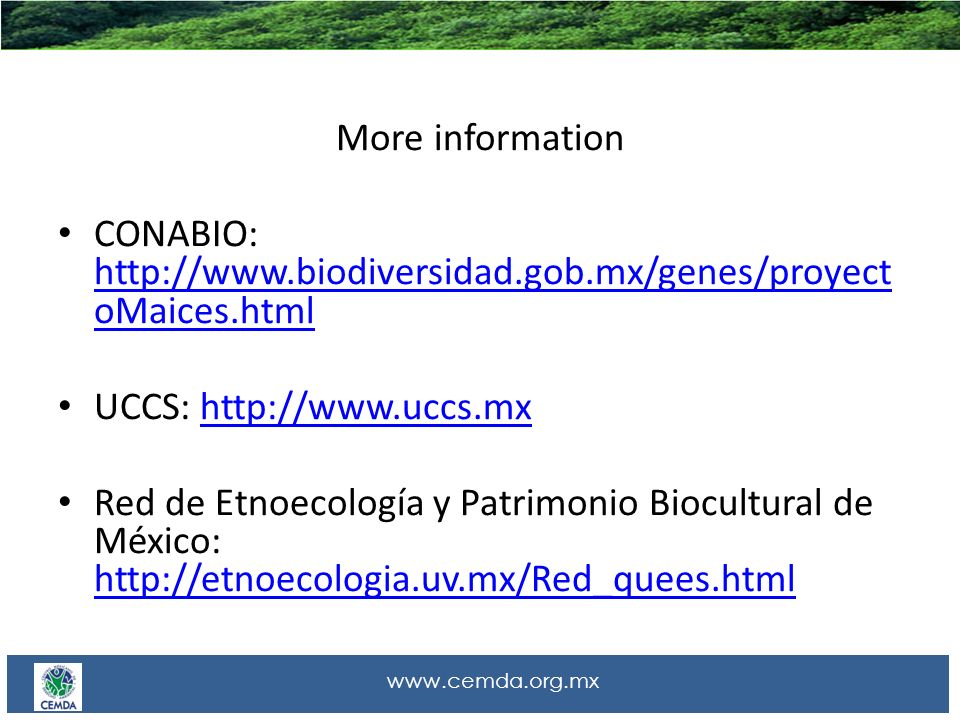 More information

• CONABIO: http://www.biodiversidad.gob.mx/genes/proyectoMaices.html

• UCCS: http://www.uccs.mx

• Red de Etnoecología y Patrimonio Biocultural de México: http://etnoecologia.uv.mx/Red_quees.html

CEMDA

www.cemda.org.mx